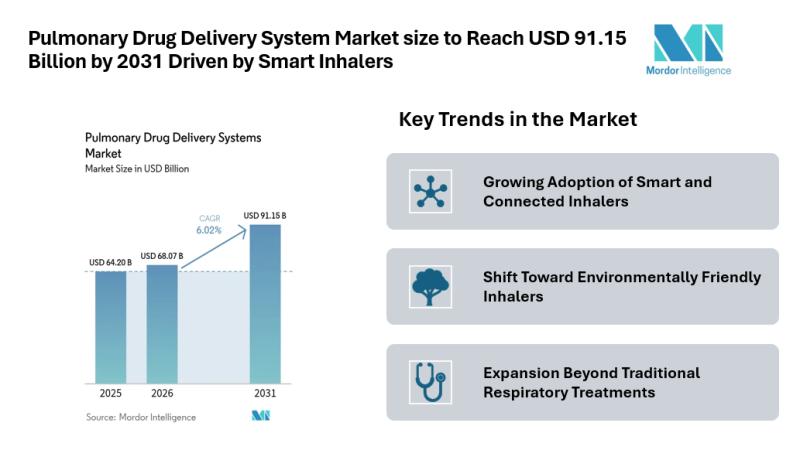 Pulmonary Drug Delivery System Market size to Reach USD 91.15 Billion by 2031 Driven by Smart Inhalers

Mordor Intelligence

Pulmonary Drug Delivery Systems Market
Market Size in USD Billion

CAGR 6.02%

USD 64.20 B
USD 68.07 B
USD 91.15 B

2025
2026
2031

Source: Mordor Intelligence

Key Trends in the Market

Growing Adoption of Smart and Connected Inhalers

Shift Toward Environmentally Friendly Inhalers

Expansion Beyond Traditional Respiratory Treatments